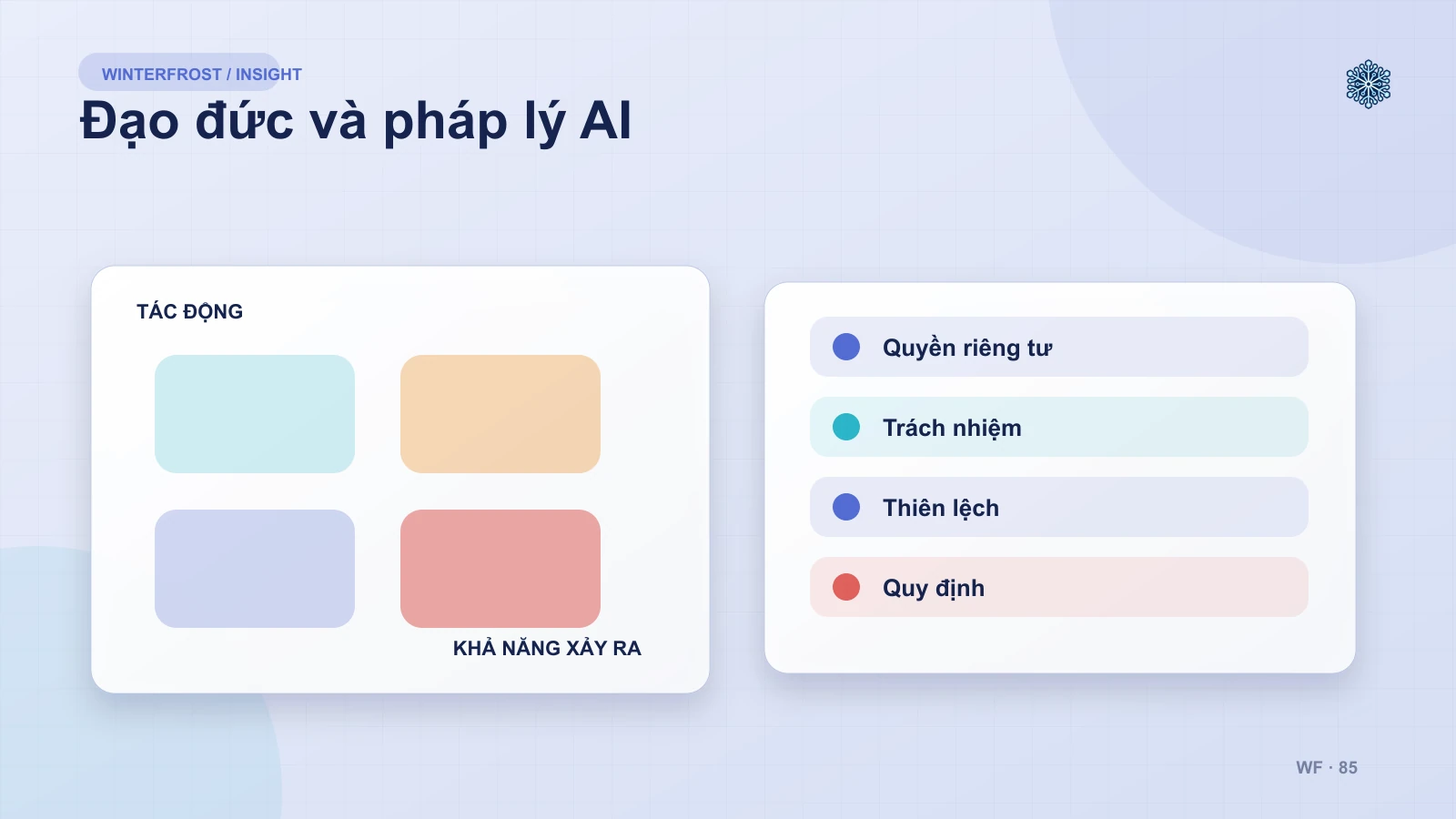 WINTERFROST / INSIGHT

Đạo đức và pháp lý AI

TÁC ĐỘNG

KHẢ NĂNG XẢY RA

Quyền riêng tư

Trách nhiệm

Thiên lệch

Quy định

WF · 85